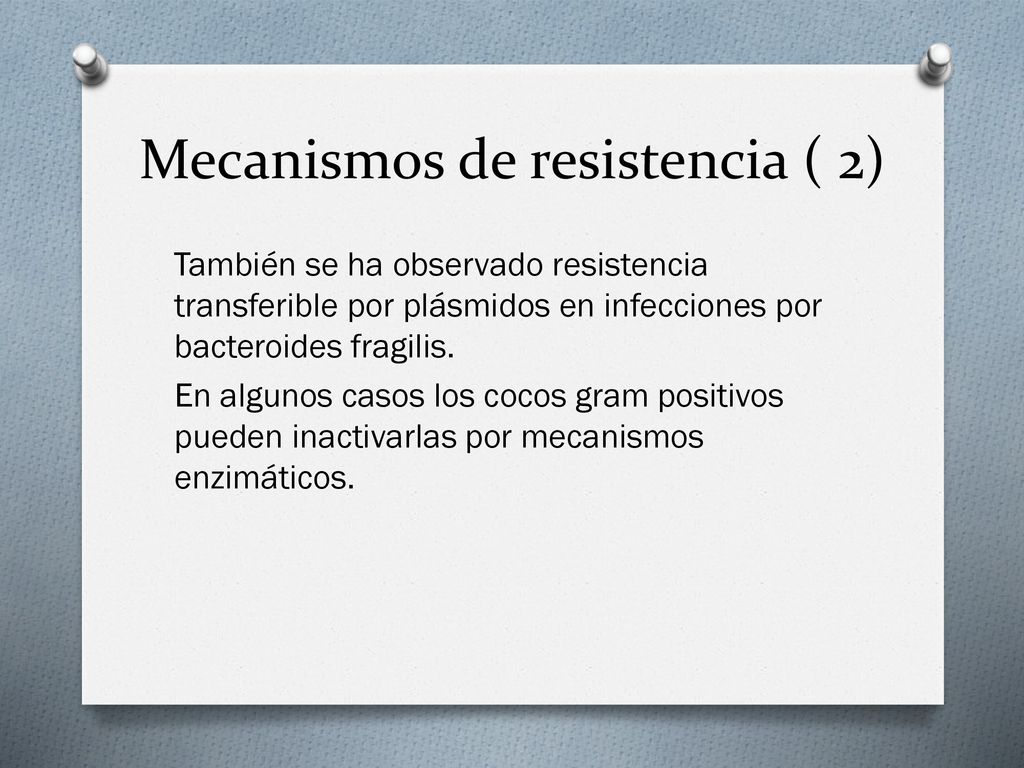 Mecanismos de resistencia ( 2)

También se ha observado resistencia transferible por plásmidos en infecciones por bacteroides fragilis.

En algunos casos los cocos gram positivos pueden inactivarlas por mecanismos enzimáticos.